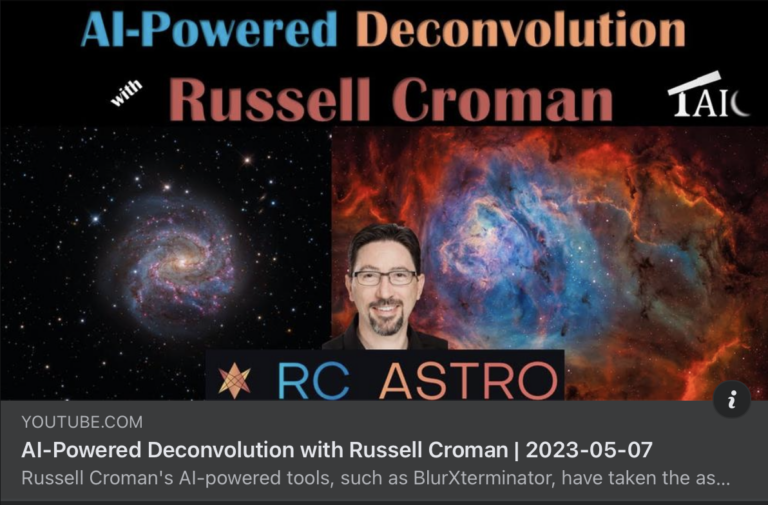 AI-Powered Deconvolution

with Russell Croman

TAIC

RC ASTRO

i

YOUTUBE.COM

AI-Powered Deconvolution with Russell Croman | 2023-05-07

Russell Croman's AI-powered tools, such as BlurXterminator, have taken the as...